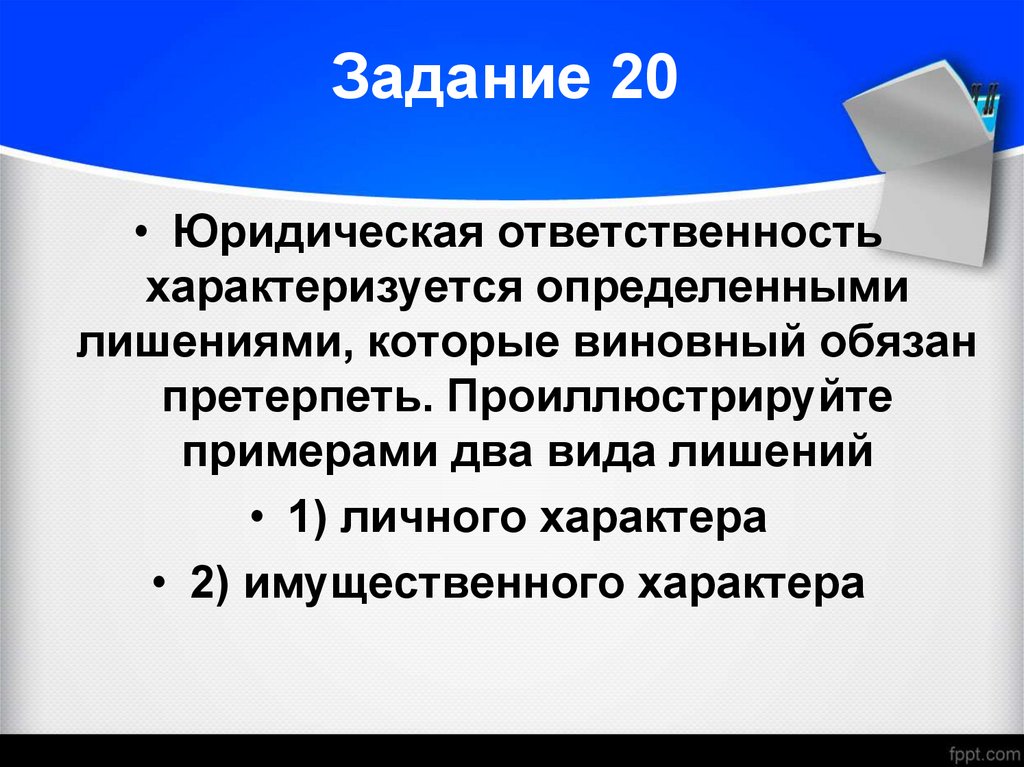 Задание 20

• Юридическая ответственность характеризуется определенными лишениями, которые виновный обязан претерпеть. Проиллюстрируйте примерами два вида лишений

• 1) личного характера

• 2) имущественного характера

fppt.com